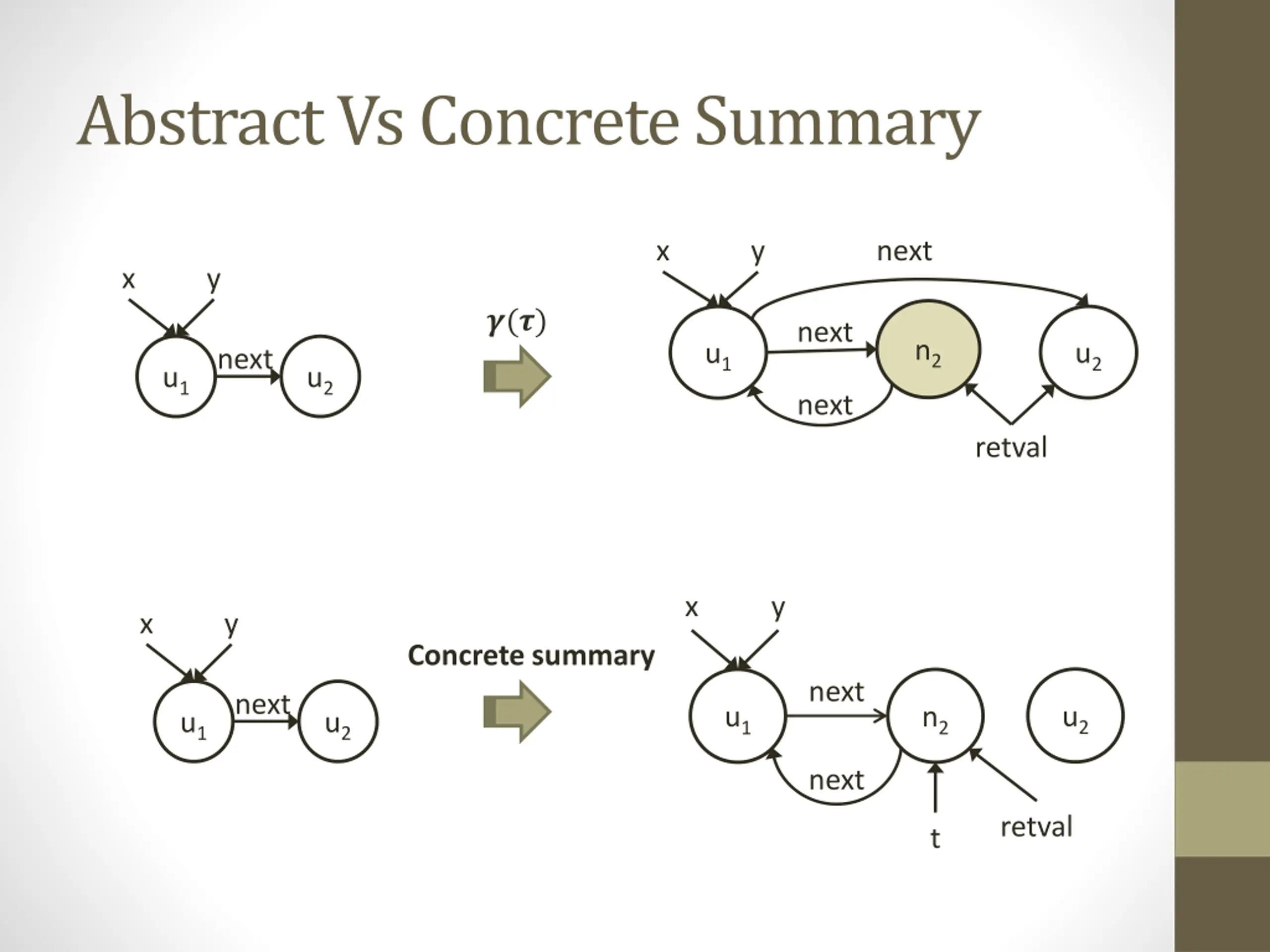 Abstract Vs Concrete Summary

x y
$u_1$ next $u_2$

$\gamma(\tau)$

x y next
$u_1$ next $n_2$ $u_2$
next
retval

x y
$u_1$ next $u_2$

Concrete summary

x y
$u_1$ next $n_2$ $u_2$
next
t retval